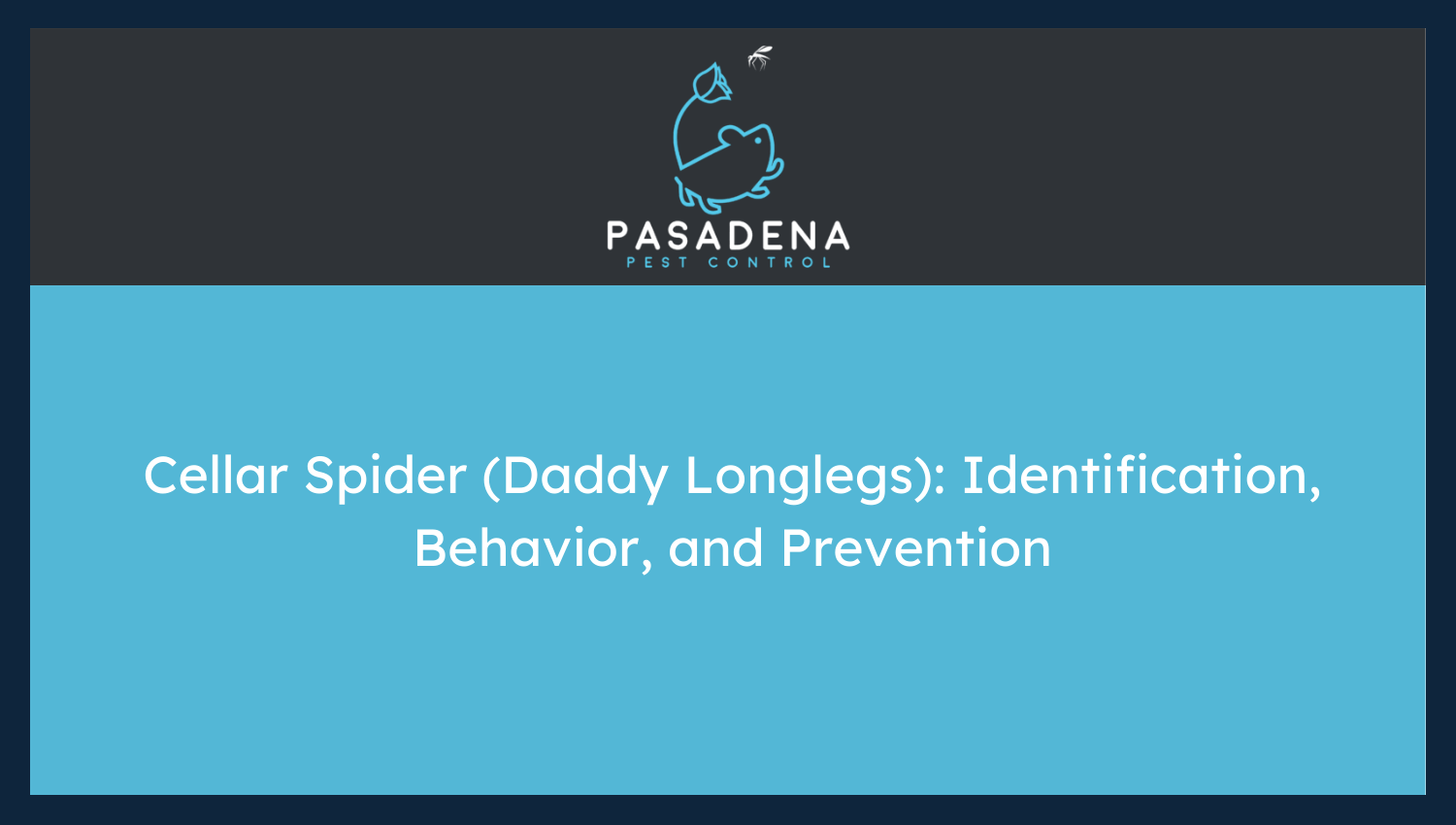 PASADENA
PEST CONTROL

Cellar Spider (Daddy Longlegs): Identification, Behavior, and Prevention